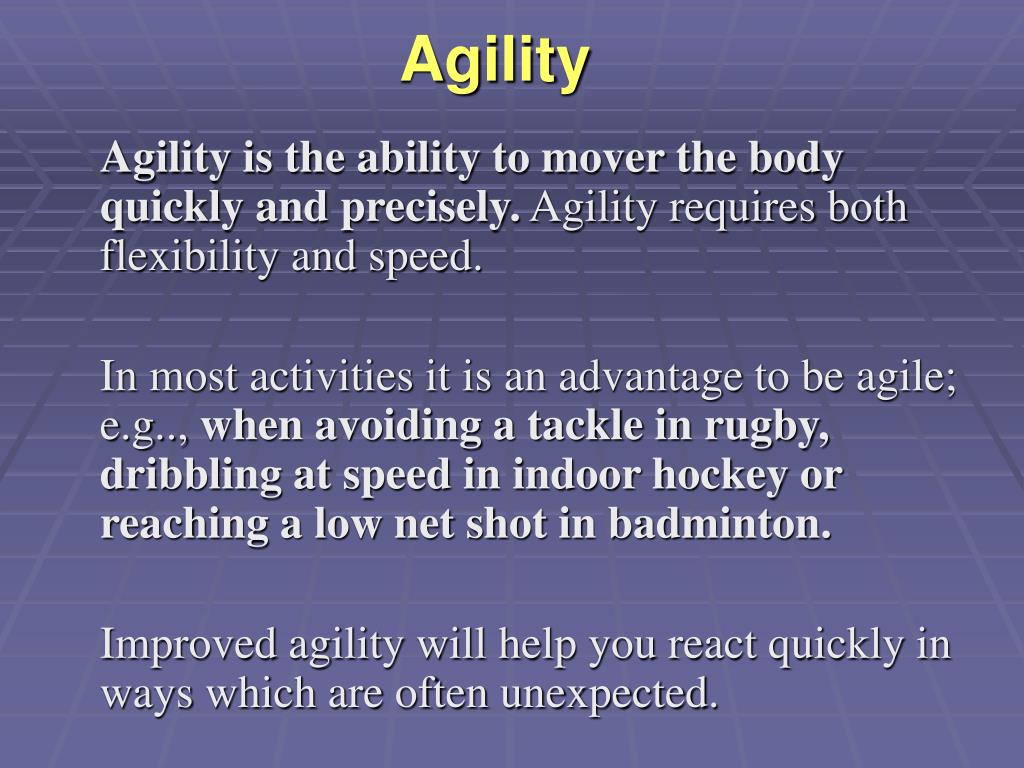 Agility

Agility is the ability to mover the body quickly and precisely. Agility requires both flexibility and speed.

In most activities it is an advantage to be agile; e.g.., when avoiding a tackle in rugby, dribbling at speed in indoor hockey or reaching a low net shot in badminton.

Improved agility will help you react quickly in ways which are often unexpected.